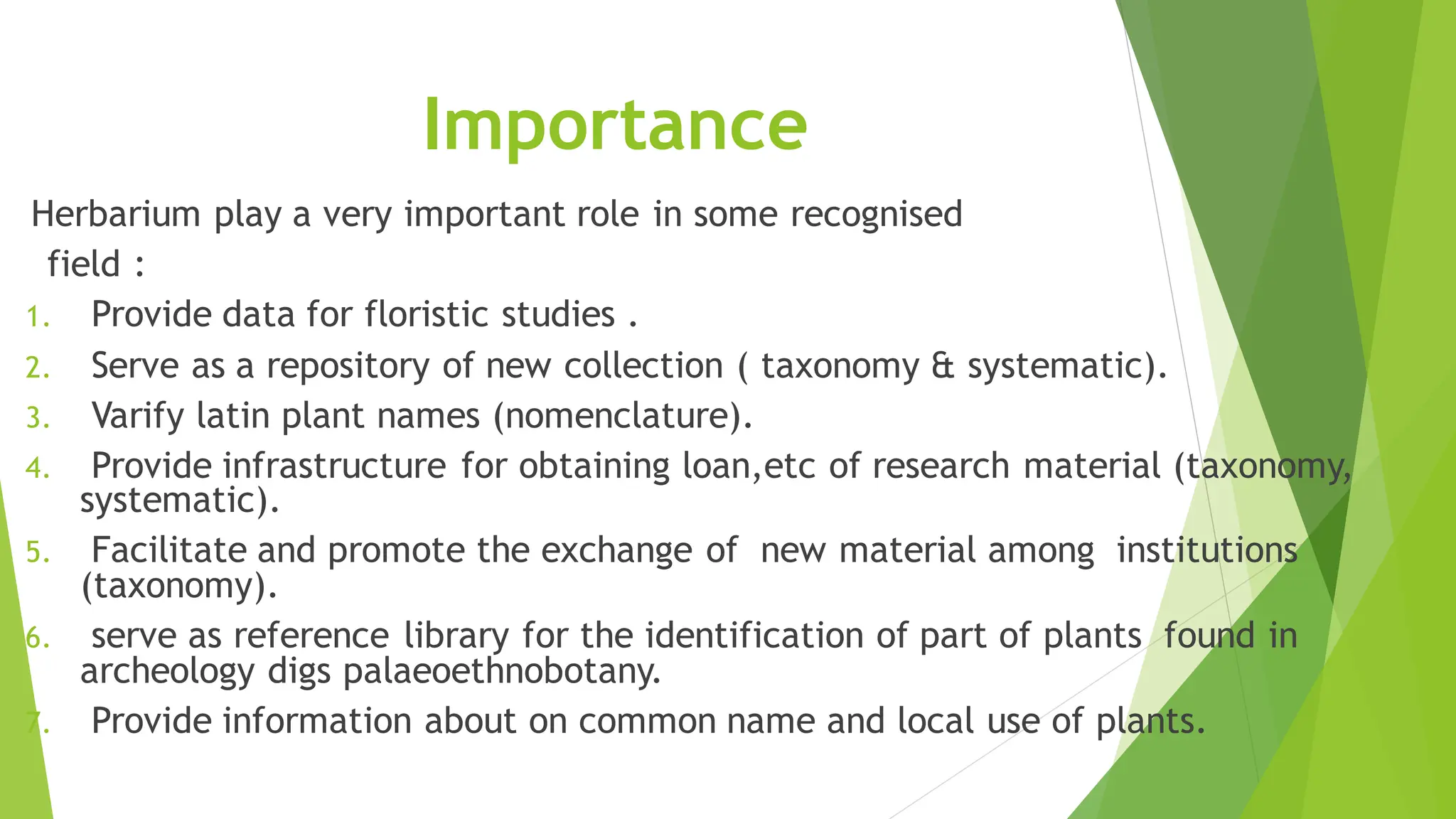 Importance

Herbarium play a very important role in some recognised field :

1. Provide data for floristic studies .
2. Serve as a repository of new collection ( taxonomy & systematic).
3. Varify latin plant names (nomenclature).
4. Provide infrastructure for obtaining loan,etc of research material (taxonomy, systematic).
5. Facilitate and promote the exchange of new material among institutions (taxonomy).
6. serve as reference library for the identification of part of plants found in archeology digs palaeoethnobotany.
7. Provide information about on common name and local use of plants.